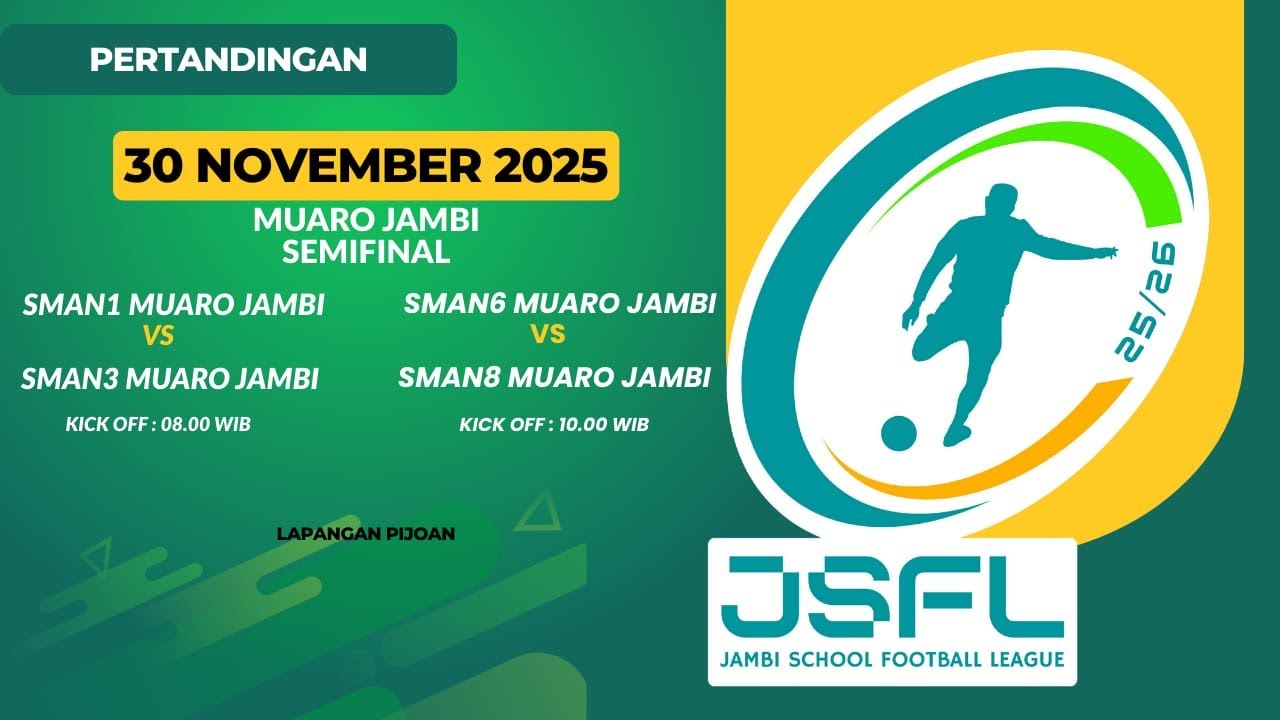 PERTANDINGAN

30 NOVEMBER 2025

MUARO JAMBI
SEMIFINAL

SMAN1 MUARO JAMBI
VS
SMAN3 MUARO JAMBI

KICK OFF : 08.00 WIB

SMAN6 MUARO JAMBI
VS
SMAN8 MUARO JAMBI

KICK OFF : 10.00 WIB

LAPANGAN PIJOAN

25/26

JSFL
JAMBI SCHOOL FOOTBALL LEAGUE